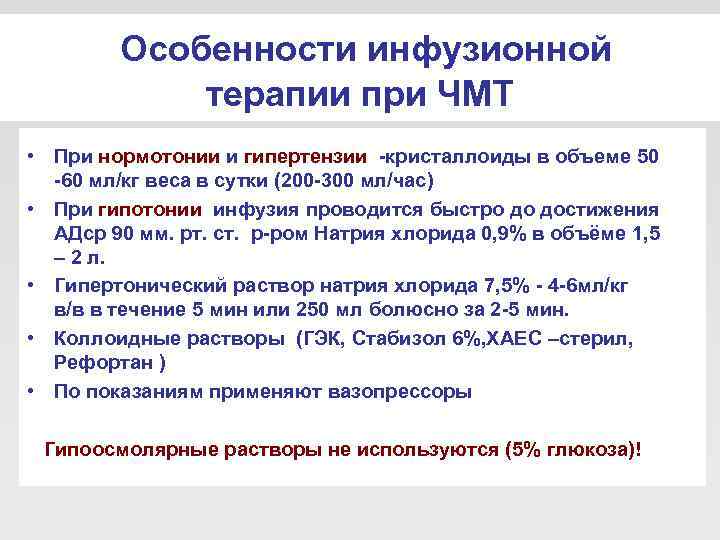 Особенности инфузионной терапии при ЧМТ

• При нормотонии и гипертензии -кристаллоиды в объеме 50 -60 мл/кг веса в сутки (200-300 мл/час)
• При гипотонии инфузия проводится быстро до достижения АДср 90 мм. рт. ст. р-ром Натрия хлорида 0,9% в объёме 1,5 – 2 л.
• Гипертонический раствор натрия хлорида 7,5% - 4-6мл/кг в/в в течение 5 мин или 250 мл болюсно за 2-5 мин.
• Коллоидные растворы (ГЭК, Стабизол 6%,ХАЕС –стерил, Рефортан )
• По показаниям применяют вазопрессоры

Гипоосмолярные растворы не используются (5% глюкоза)!